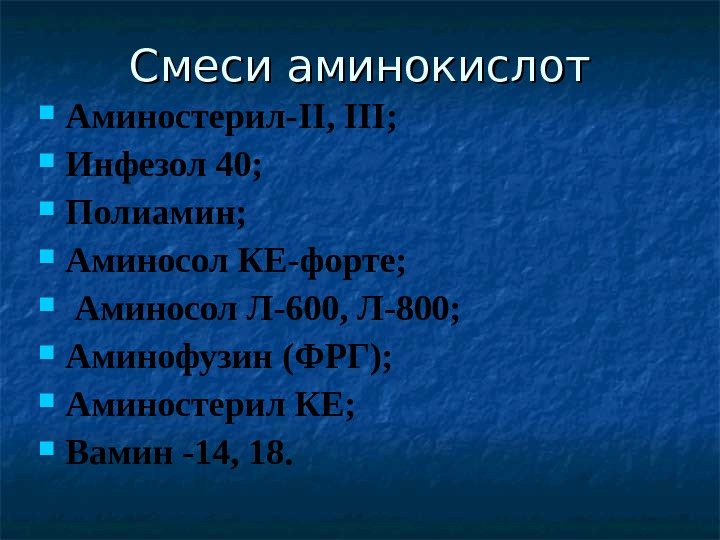 Смеси аминокислот

- Аминостерил-II, III;
- Инфезол 40;
- Полиамин;
- Аминосол КЕ-форте;
- Аминосол Л-600, Л-800;
- Аминофузин (ФРГ);
- Аминостерил КЕ;
- Вамин -14, 18.